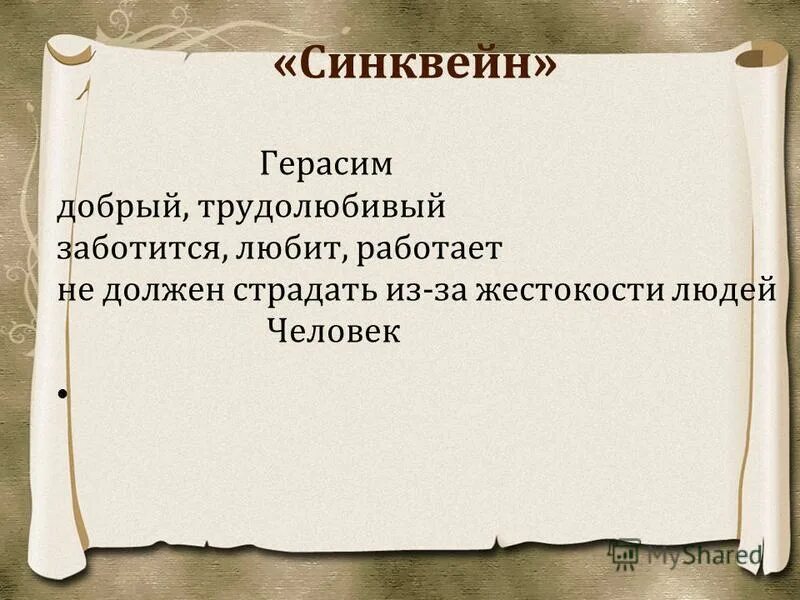 «Синквейн»

Герасим
добрый, трудолюбивый
заботится, любит, работает
не должен страдать из-за жестокости людей
Человек

•

MyShared